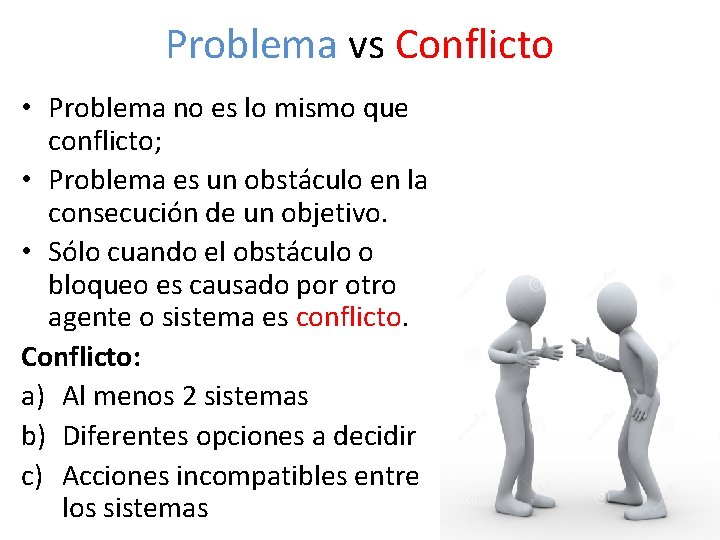 Problema vs Conflicto

• Problema no es lo mismo que conflicto;
• Problema es un obstáculo en la consecución de un objetivo.
• Sólo cuando el obstáculo o bloqueo es causado por otro agente o sistema es conflicto.

Conflicto:
a) Al menos 2 sistemas
b) Diferentes opciones a decidir
c) Acciones incompatibles entre los sistemas